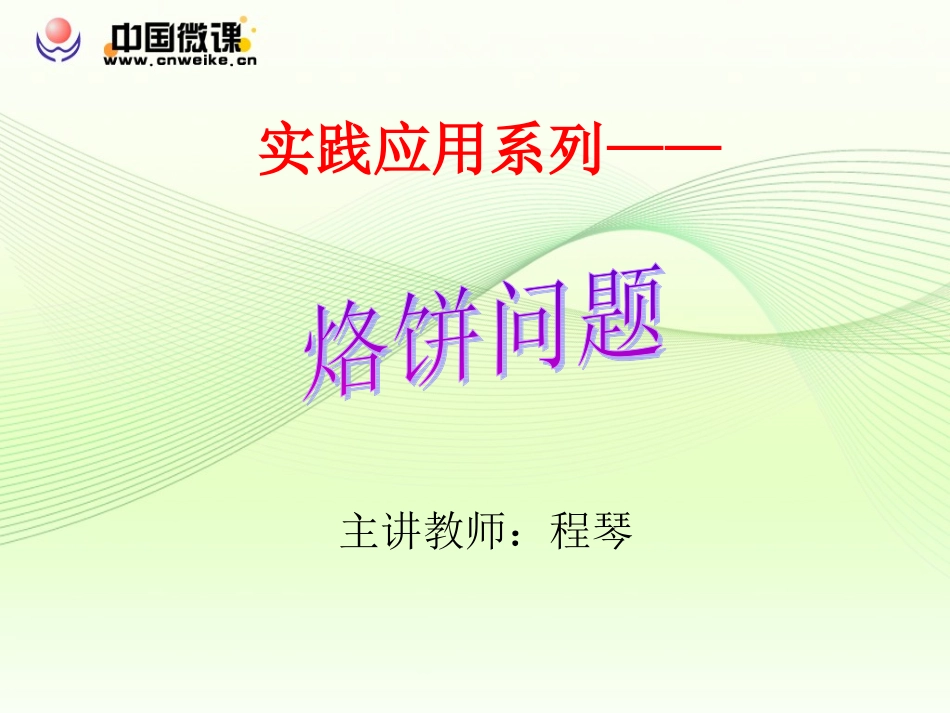 中国微课
www.cnweike.cn

实践应用系列——

烙饼问题

主讲教师：程琴